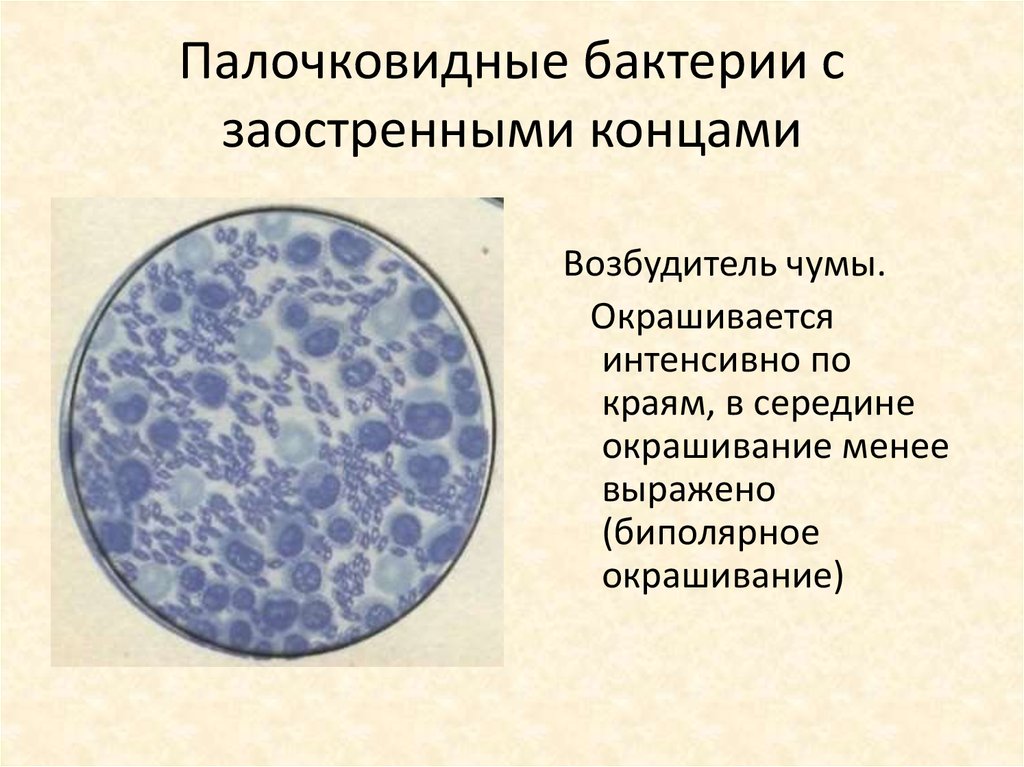 Палочковидные бактерии с заостренными концами

Возбудитель чумы.

Окрашивается интенсивно по краям, в середине окрашивание менее выражено (биполярное окрашивание)